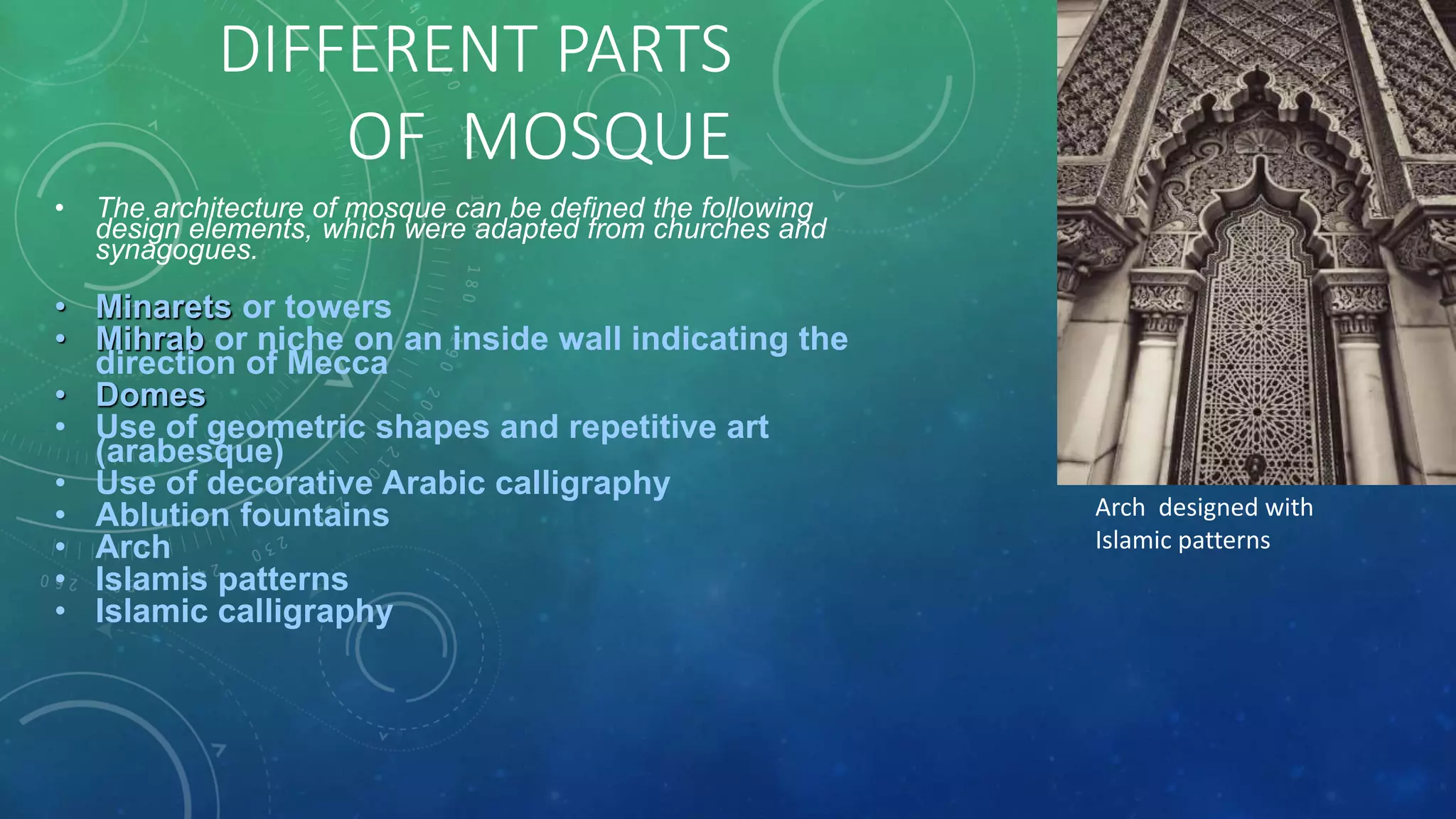 DIFFERENT PARTS OF MOSQUE

• The architecture of mosque can be defined the following design elements, which were adapted from churches and synagogues.

• Minarets or towers
• Mihrab or niche on an inside wall indicating the direction of Mecca
• Domes
• Use of geometric shapes and repetitive art (arabesque)
• Use of decorative Arabic calligraphy
• Ablution fountains
• Arch
• Islamis patterns
• Islamic calligraphy

Arch designed with Islamic patterns